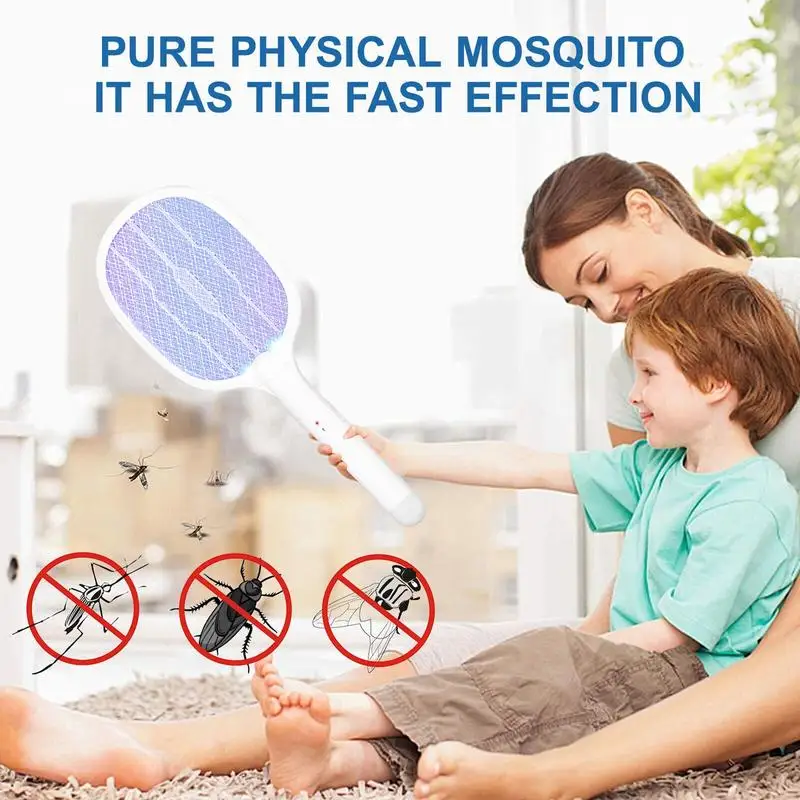 PURE PHYSICAL MOSQUITO
IT HAS THE FAST EFFECTION